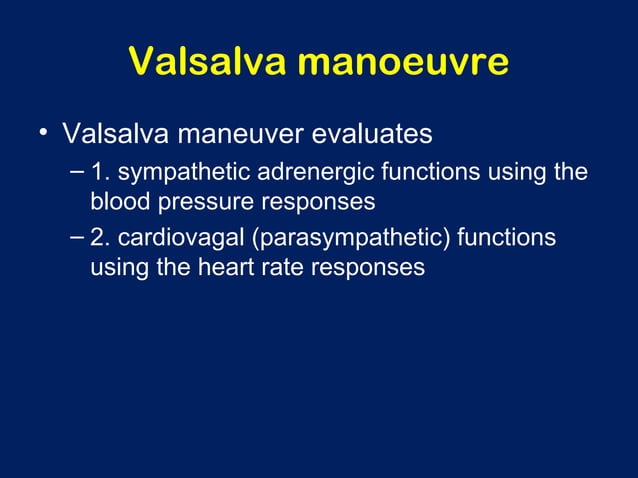 Valsalva manoeuvre

• Valsalva maneuver evaluates
– 1. sympathetic adrenergic functions using the blood pressure responses
– 2. cardiovagal (parasympathetic) functions using the heart rate responses